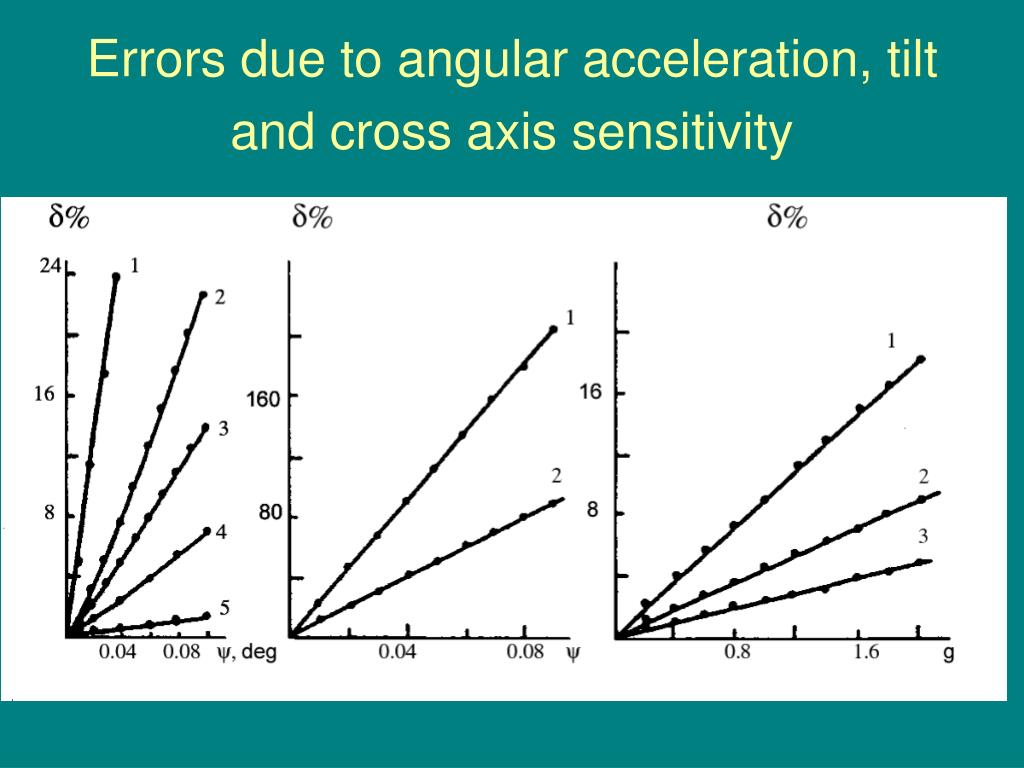 Errors due to angular acceleration, tilt and cross axis sensitivity

δ%
24
16
8
1
2
3
4
5
0.04
0.08
ψ, deg

δ%
160
80
1
2
0.04
0.08
ψ

δ%
16
8
1
2
3
0.8
1.6
g